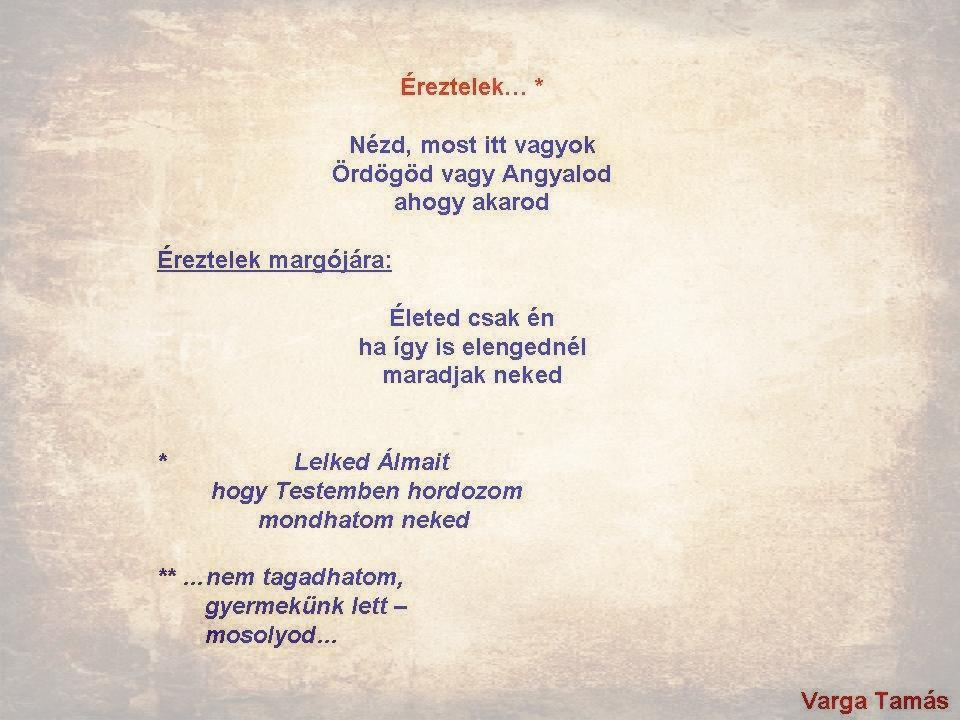 Éreztelek… *

Nézd, most itt vagyok
Ördögöd vagy Angyalod
ahogy akarod

Éreztelek margójára:

Életed csak én
ha így is elengednél
maradjak neked

* Lelked Álmait
hogy Testemben hordozom
mondhatom neked

** …nem tagadhatom,
gyermekünk lett –
mosolyod…

Varga Tamás